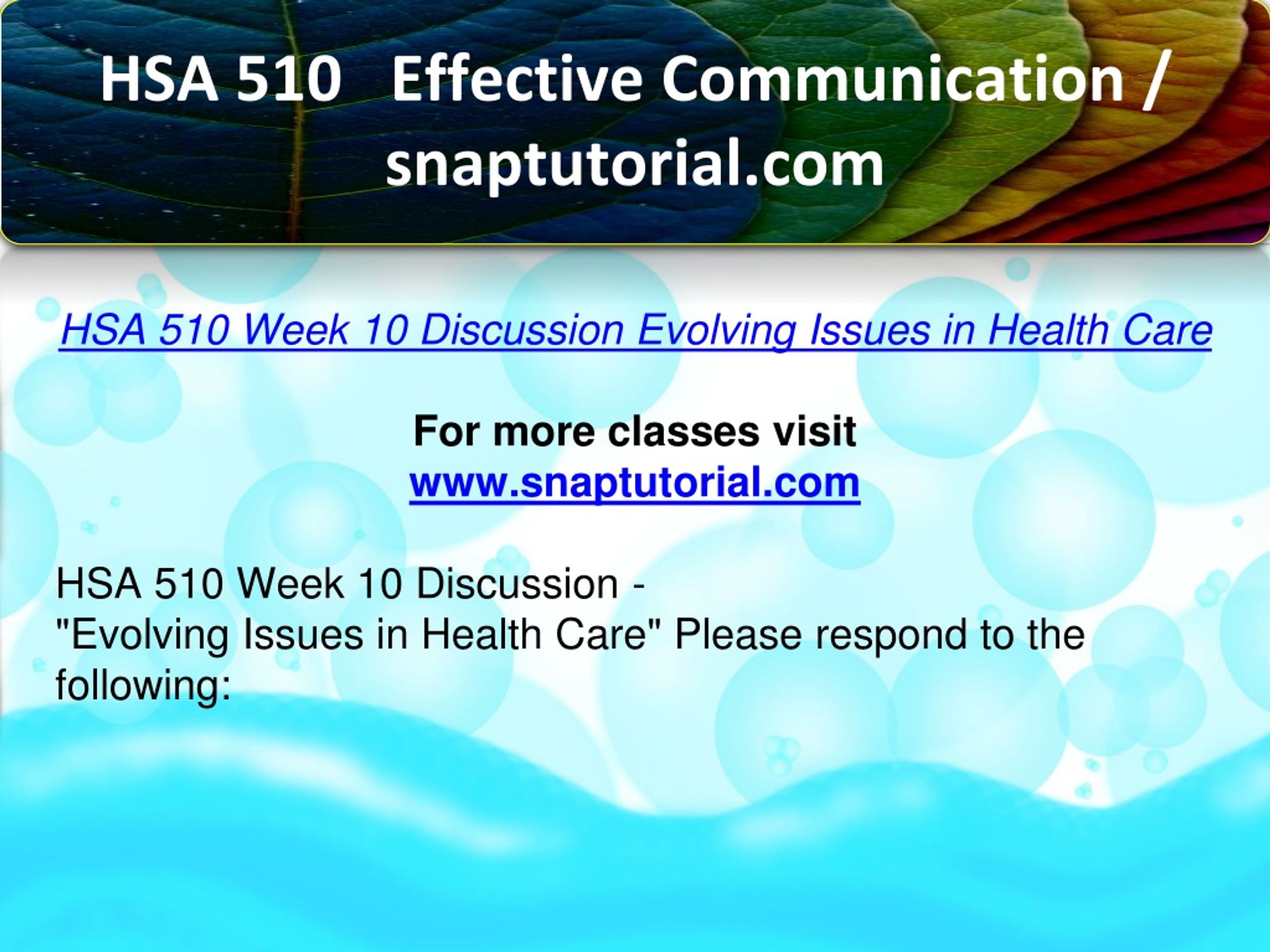 HSA 510 Effective Communication / snaptutorial.com

HSA 510 Week 10 Discussion Evolving Issues in Health Care

For more classes visit
www.snaptutorial.com

HSA 510 Week 10 Discussion -
"Evolving Issues in Health Care" Please respond to the following: